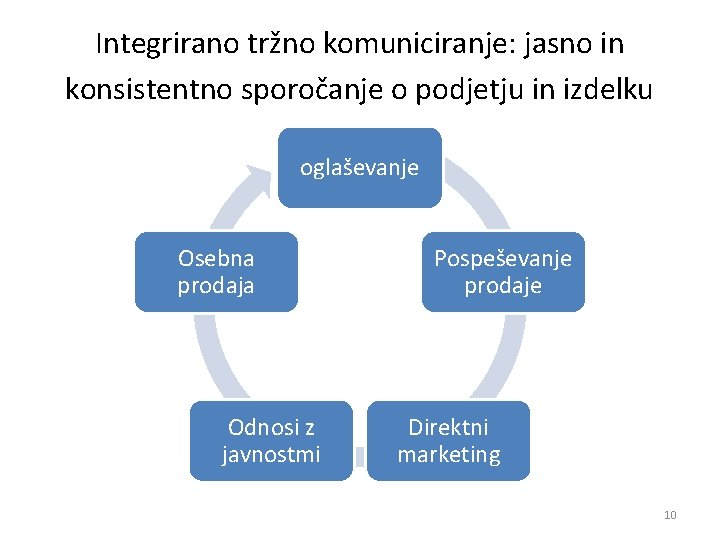 Integrirano tržno komuniciranje: jasno in konsistentno sporočanje o podjetju in izdelku

oglaševanje

Pospeševanje prodaje

Direktni marketing

Odnosi z javnostmi

Osebna prodaja

10